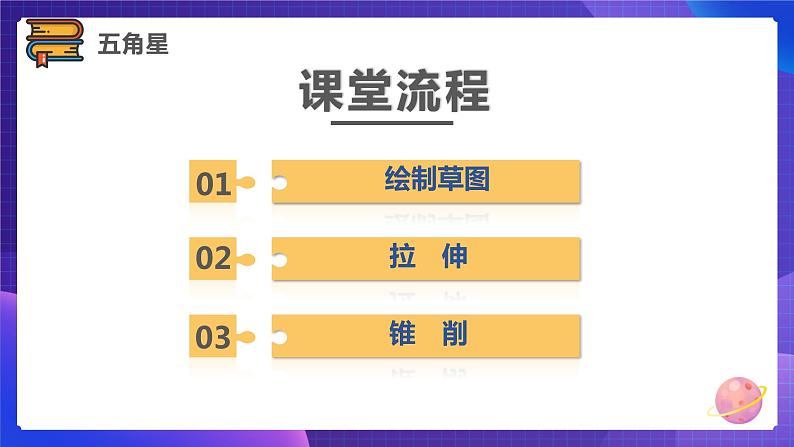 五角星

课堂流程

01 绘制草图

02 拉 伸

03 锥 削